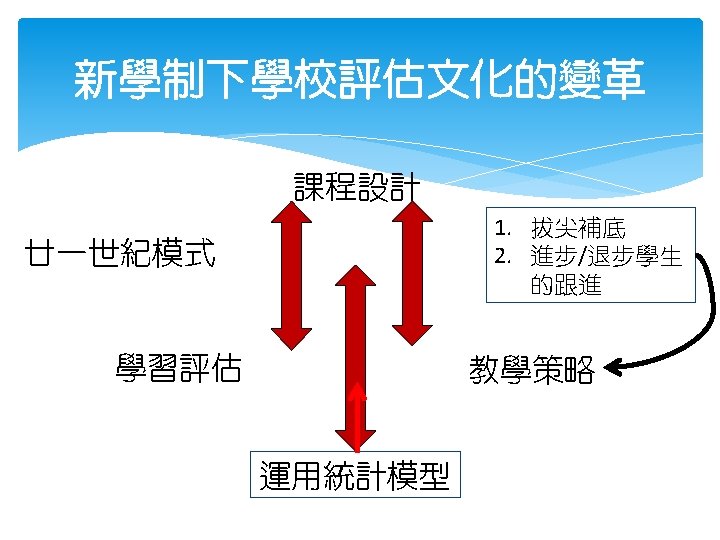 新學制下學校評估文化的變革

課程設計

廿一世紀模式

1. 拔尖補底
2. 進步/退步學生的跟進

學習評估

教學策略

運用統計模型